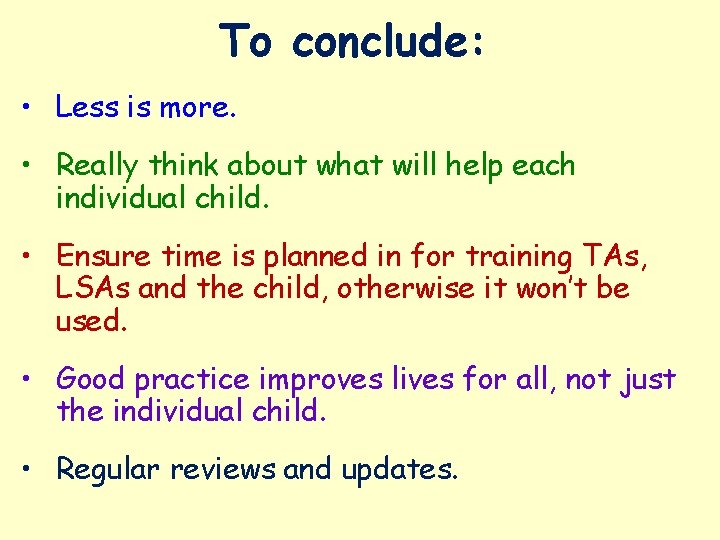 To conclude:

• Less is more.

• Really think about what will help each individual child.

• Ensure time is planned in for training TAs, LSAs and the child, otherwise it won't be used.

• Good practice improves lives for all, not just the individual child.

• Regular reviews and updates.